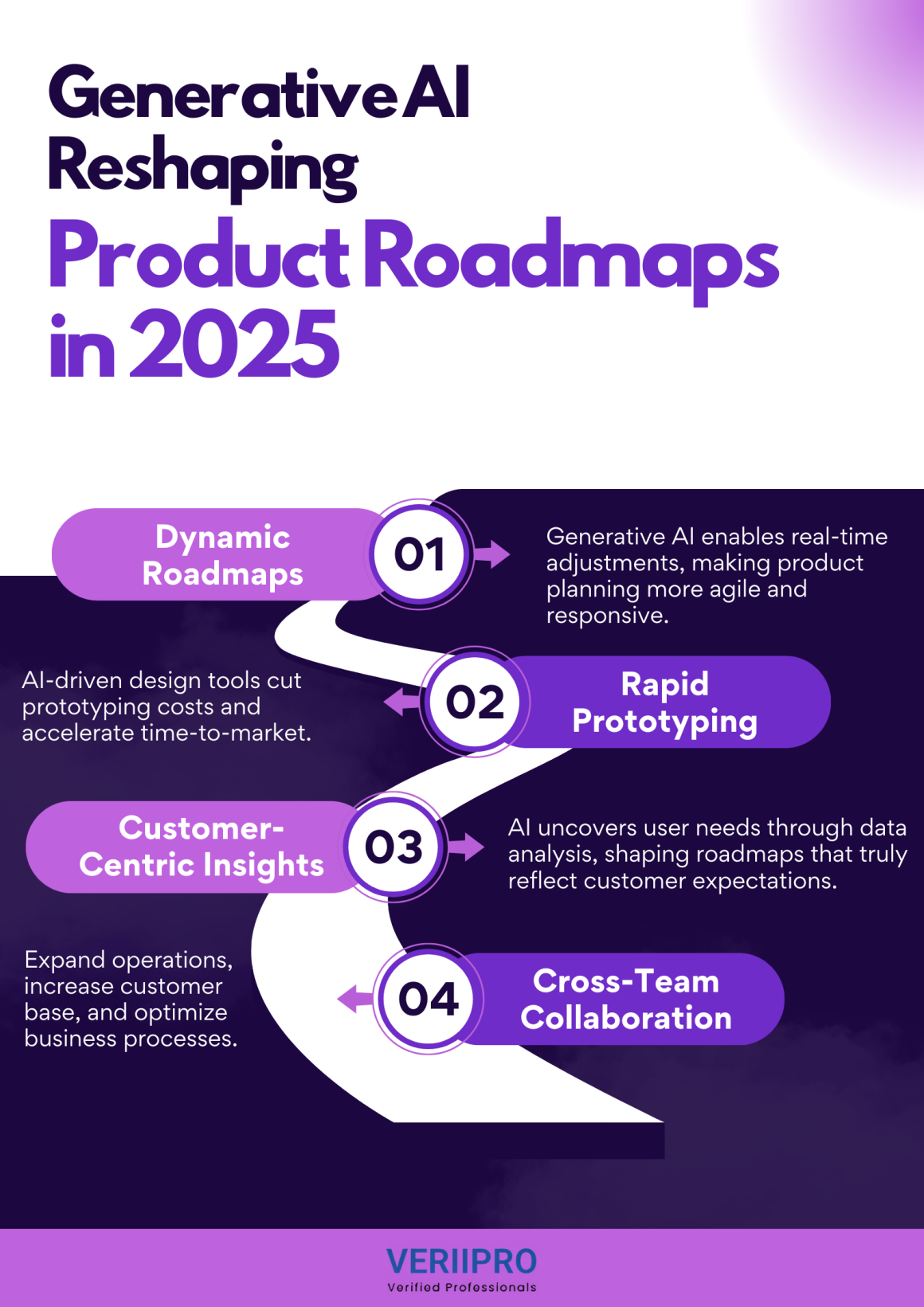 Generative AI Reshaping
Product Roadmaps in 2025

Dynamic Roadmaps

01

Generative AI enables real-time adjustments, making product planning more agile and responsive.

AI-driven design tools cut prototyping costs and accelerate time-to-market.

02

Rapid Prototyping

Customer-Centric Insights

03

AI uncovers user needs through data analysis, shaping roadmaps that truly reflect customer expectations.

Expand operations, increase customer base, and optimize business processes.

04

Cross-Team Collaboration

VERIIPRO
Verified Professionals